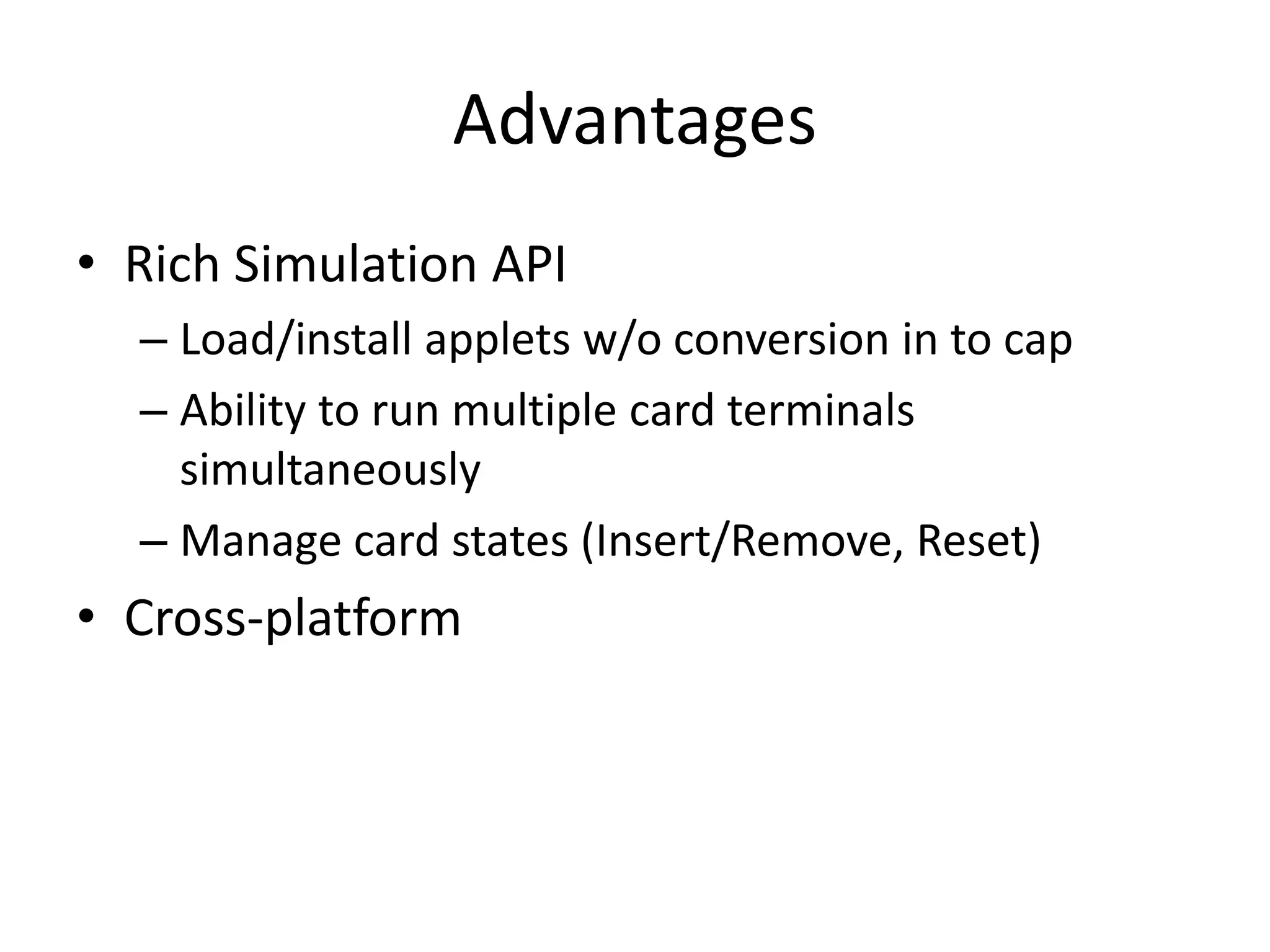 Advantages

• Rich Simulation API
  – Load/install applets w/o conversion in to cap
  – Ability to run multiple card terminals simultaneously
  – Manage card states (Insert/Remove, Reset)
• Cross-platform